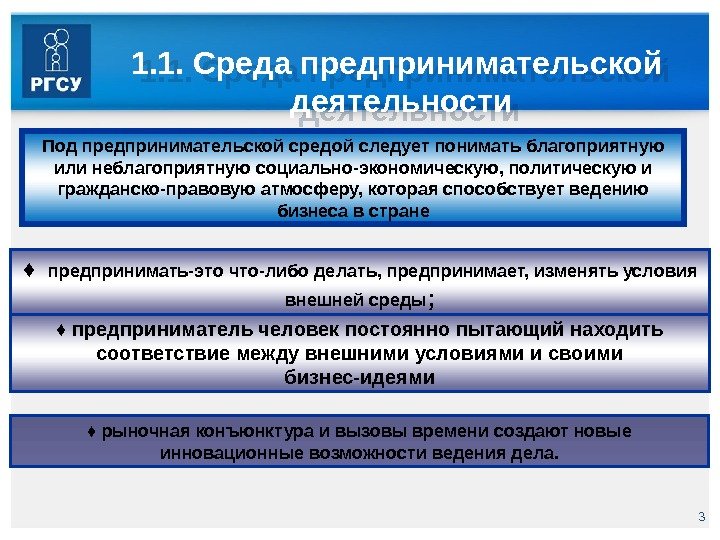 РГСУ

1.1. Среда предпринимательской деятельности

Под предпринимательской средой следует понимать благоприятную или неблагоприятную социально-экономическую, политическую и гражданско-правовую атмосферу, которая способствует ведению бизнеса в стране

♦ предпринимать-это что-либо делать, предпринимает, изменять условия внешней среды;

♦ предприниматель человек постоянно пытающий находить соответствие между внешними условиями и своими бизнес-идеями

♦ рыночная конъюнктура и вызовы времени создают новые инновационные возможности ведения дела.

3